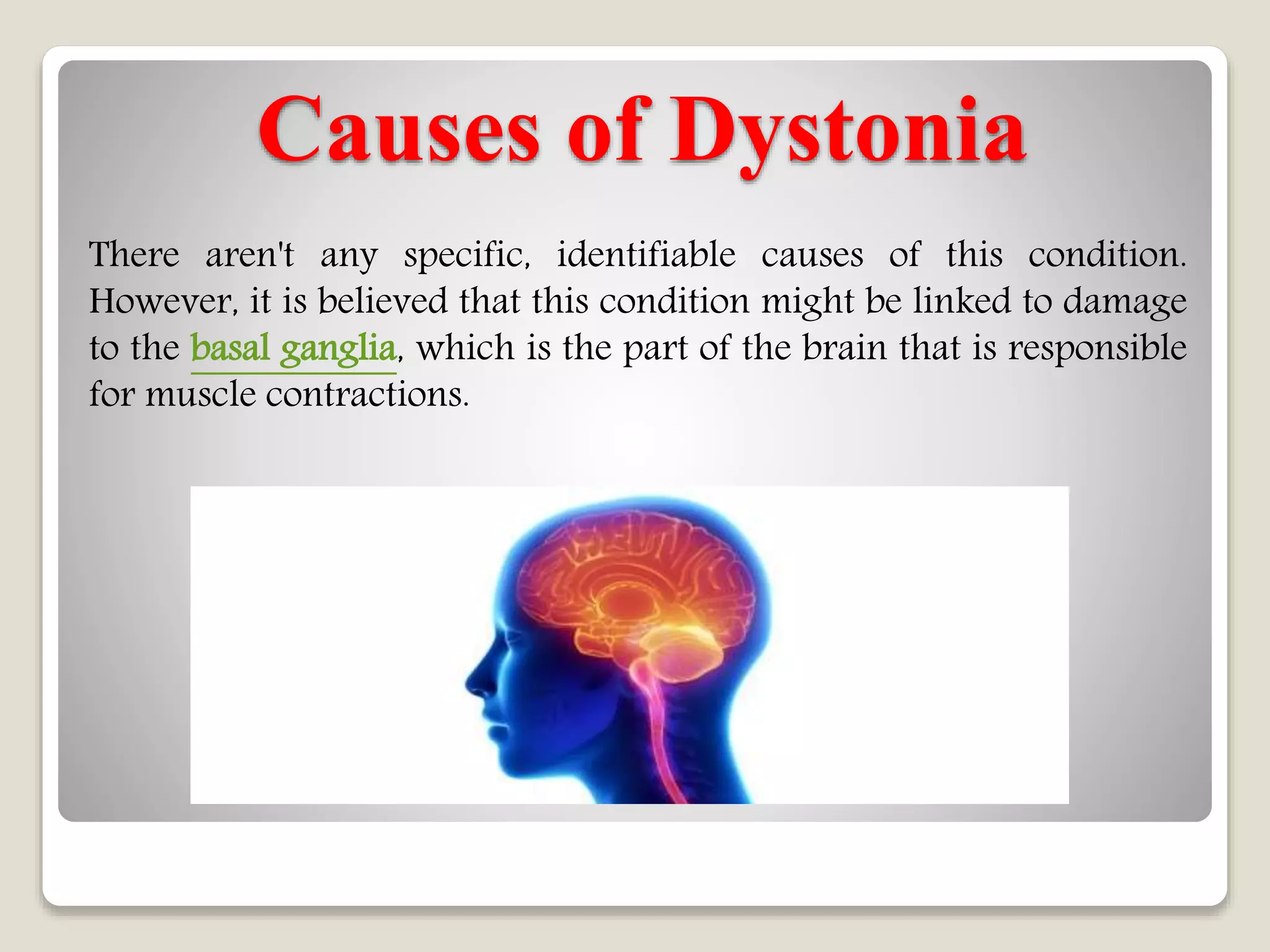 Causes of Dystonia

There aren't any specific, identifiable causes of this condition. However, it is believed that this condition might be linked to damage to the basal ganglia, which is the part of the brain that is responsible for muscle contractions.